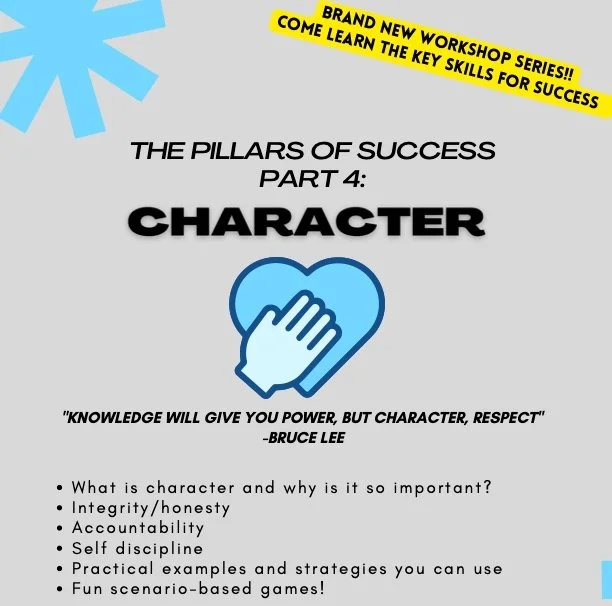 BRAND NEW WORKSHOP SERIES!!
COME LEARN THE KEY SKILLS FOR SUCCESS

THE PILLARS OF SUCCESS
PART 4:

CHARACTER

"KNOWLEDGE WILL GIVE YOU POWER, BUT CHARACTER, RESPECT"
-BRUCE LEE

• What is character and why is it so important?
• Integrity/honesty
• Accountability
• Self discipline
• Practical examples and strategies you can use
• Fun scenario-based games!